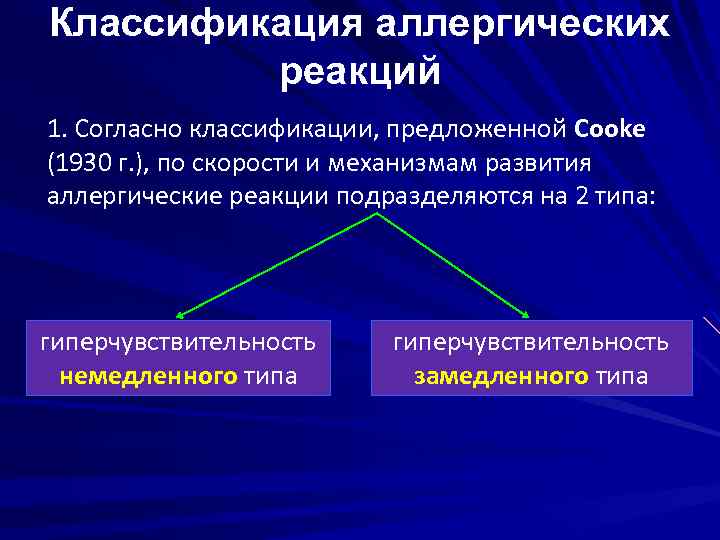 Классификация аллергических реакций

1. Согласно классификации, предложенной Cooke (1930 г.), по скорости и механизмам развития аллергические реакции подразделяются на 2 типа:

гиперчувствительность немедленного типа

гиперчувствительность замедленного типа